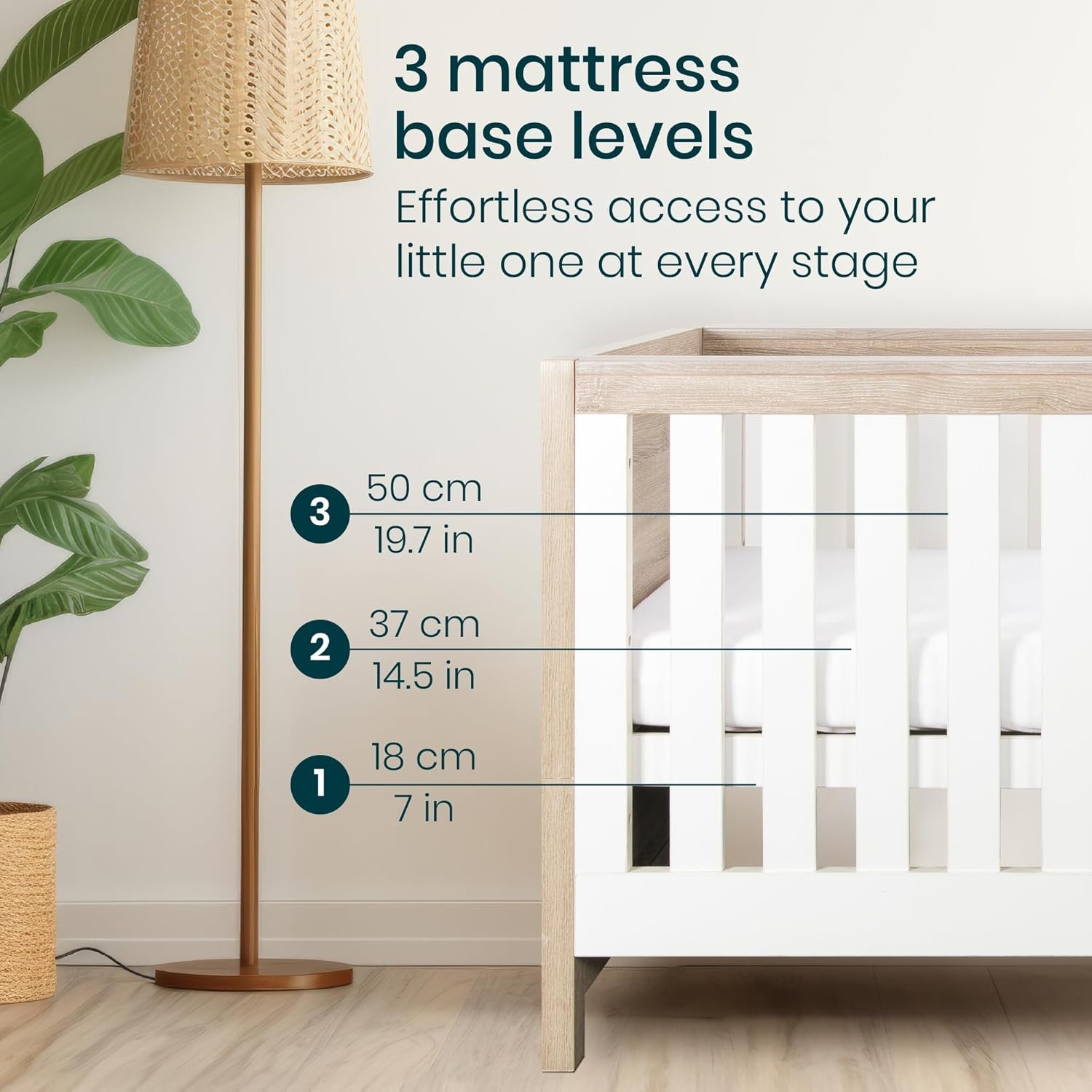 3 mattress base levels

Effortless access to your little one at every stage

3 50 cm 19.7 in

2 37 cm 14.5 in

1 18 cm 7 in